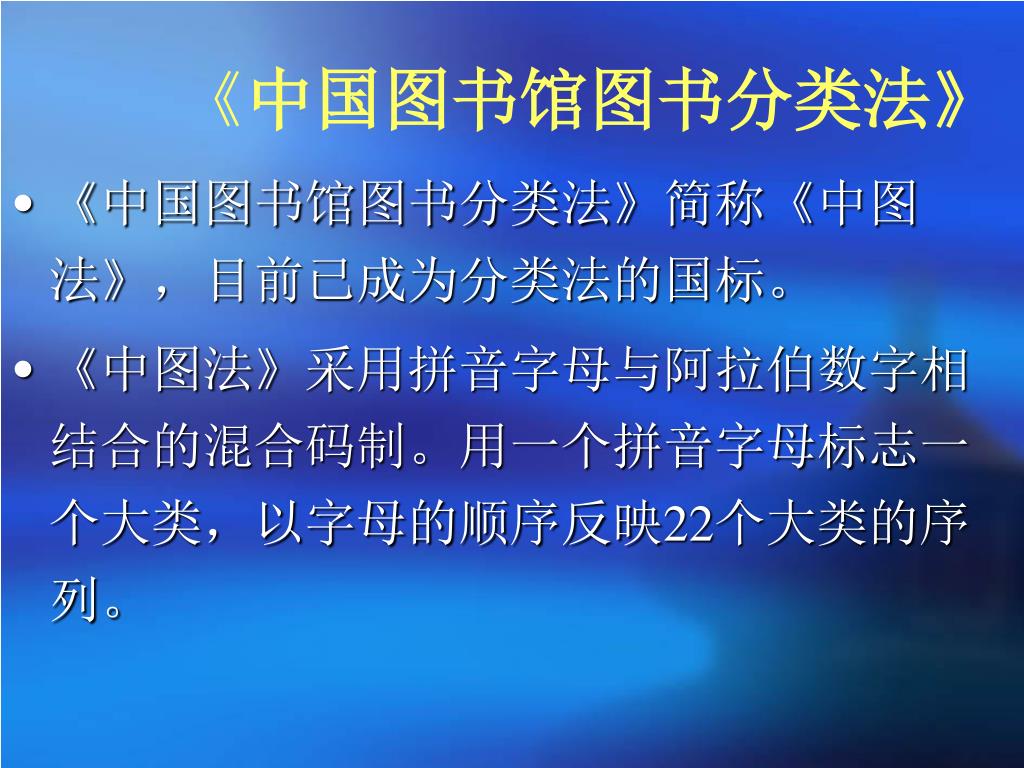 《中国图书馆图书分类法》

• 《中国图书馆图书分类法》简称《中图法》，目前已成为分类法的国标。

• 《中图法》采用拼音字母与阿拉伯数字相结合的混合码制。用一个拼音字母标志一个大类，以字母的顺序反映22个大类的序列。